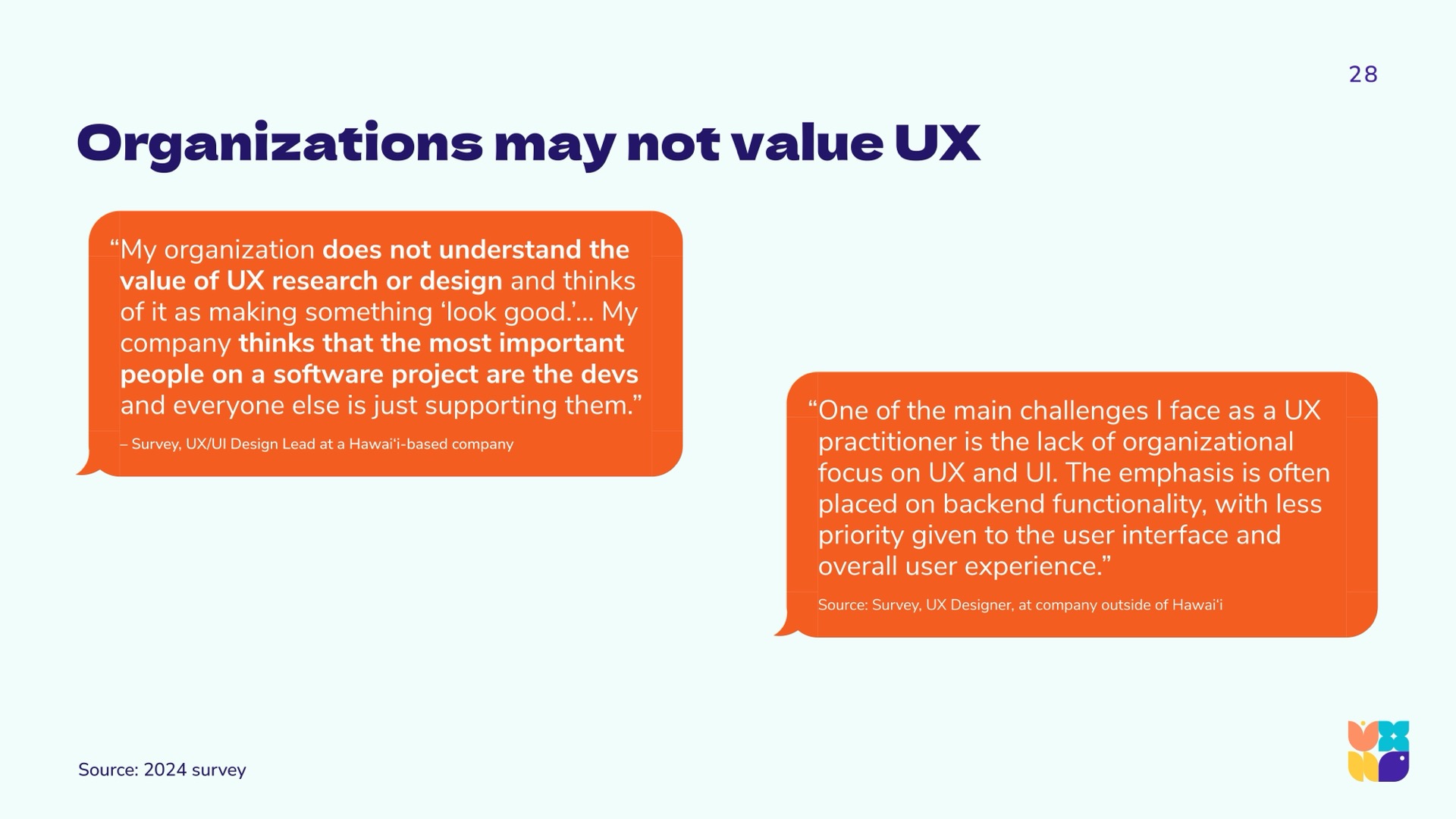 28

Organizations may not value UX

“My organization does not understand the value of UX research or design and thinks of it as making something ‘look good.’… My company thinks that the most important people on a software project are the devs and everyone else is just supporting them.”

– Survey, UX/UI Design Lead at a Hawaiʻi-based company

“One of the main challenges I face as a UX practitioner is the lack of organizational focus on UX and UI. The emphasis is often placed on backend functionality, with less priority given to the user interface and overall user experience.”

Source: Survey, UX Designer, at company outside of Hawaiʻi

Source: 2024 survey